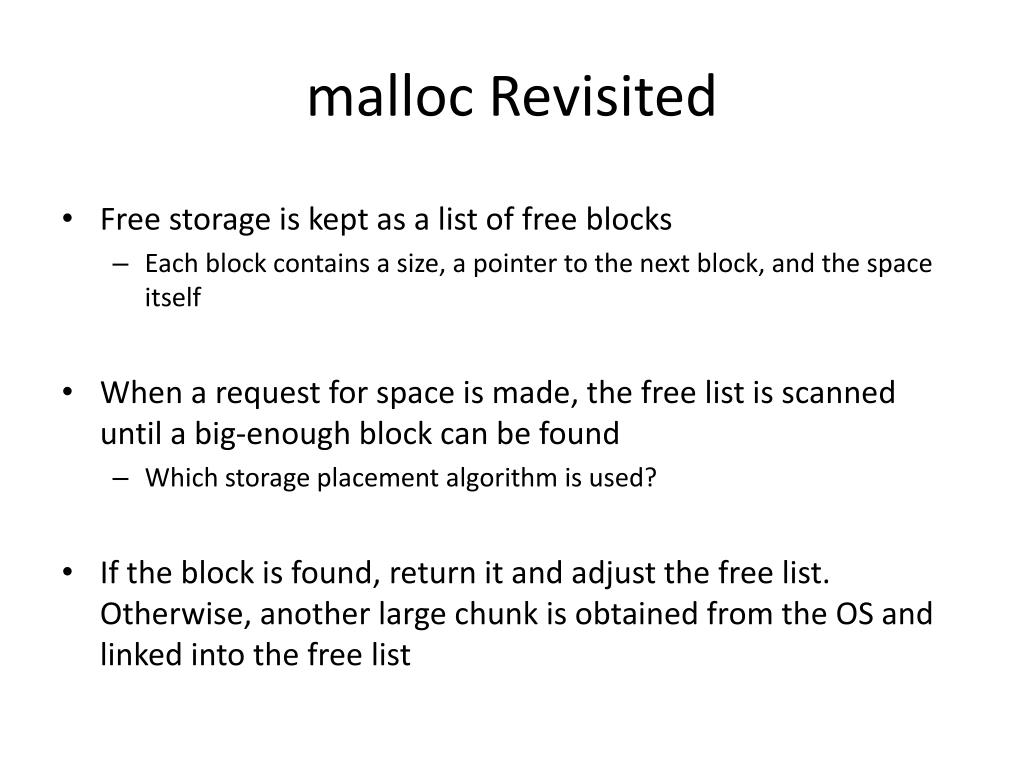 malloc Revisited

• Free storage is kept as a list of free blocks
– Each block contains a size, a pointer to the next block, and the space itself

• When a request for space is made, the free list is scanned until a big-enough block can be found
– Which storage placement algorithm is used?

• If the block is found, return it and adjust the free list. Otherwise, another large chunk is obtained from the OS and linked into the free list